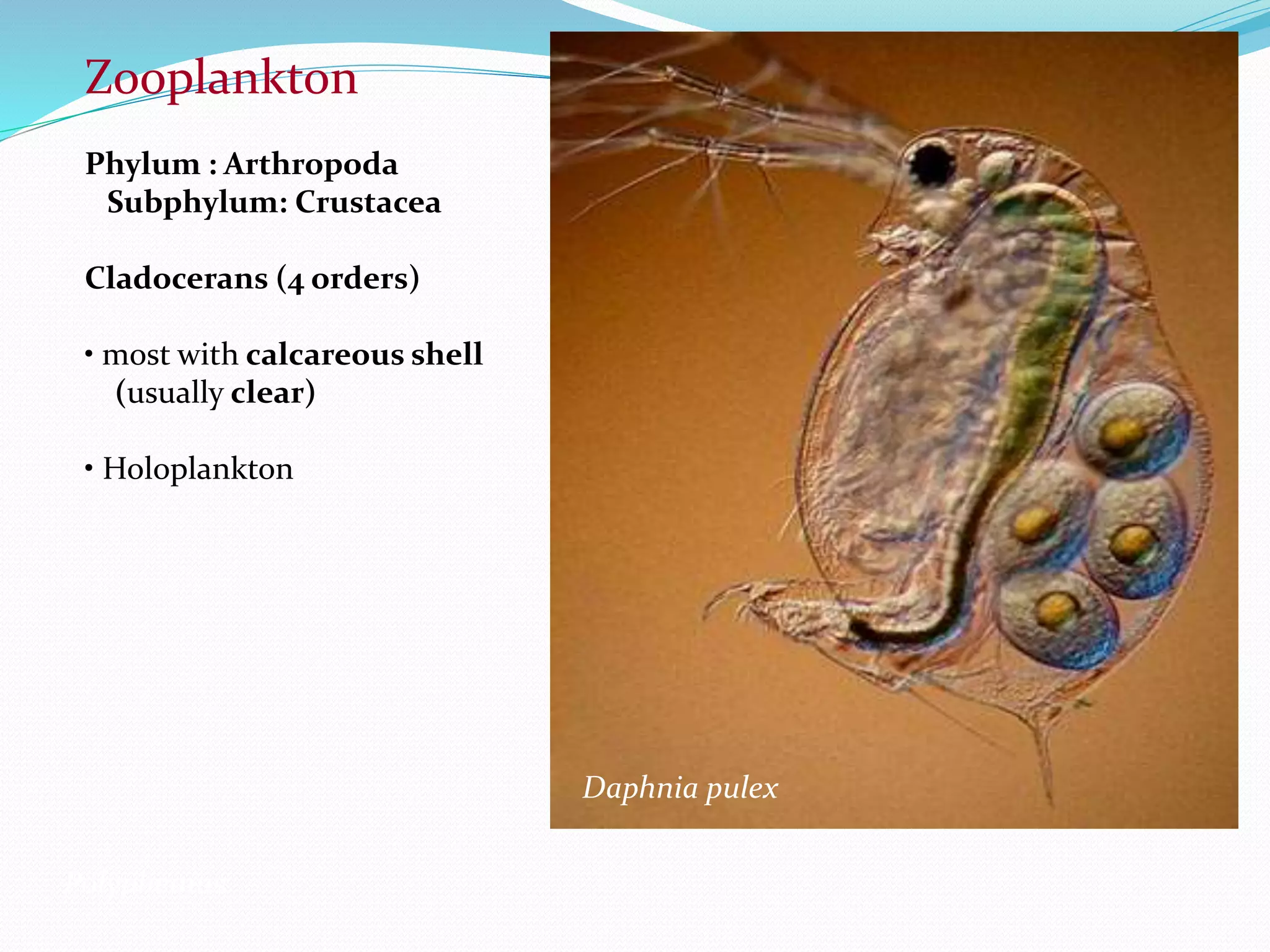 Zooplankton

Phylum : Arthropoda
Subphylum: Crustacea

Cladocerans (4 orders)

• most with calcareous shell (usually clear)

• Holoplankton

Daphnia pulex